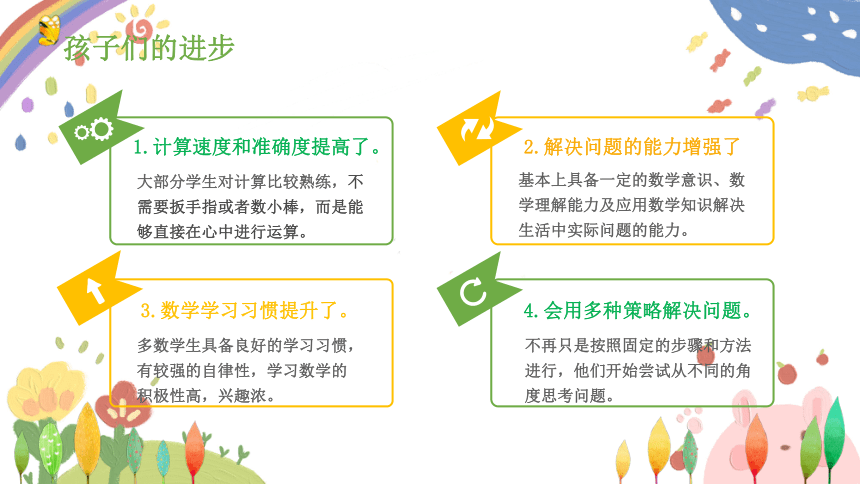 孩子们的进步

1.计算速度和准确度提高了。

大部分学生对计算比较熟练，不需要扳手指或者数小棒，而是能够直接在心中进行运算。

2.解决问题的能力增强了

基本上具备一定的数学意识、数学理解能力及应用数学知识解决生活中实际问题的能力。

3.数学学习习惯提升了。

多数学生具备良好的学习习惯，有较强的自律性，学习数学的积极性高，兴趣浓。

4.会用多种策略解决问题。

不再只是按照固定的步骤和方法进行，他们开始尝试从不同的角度思考问题。